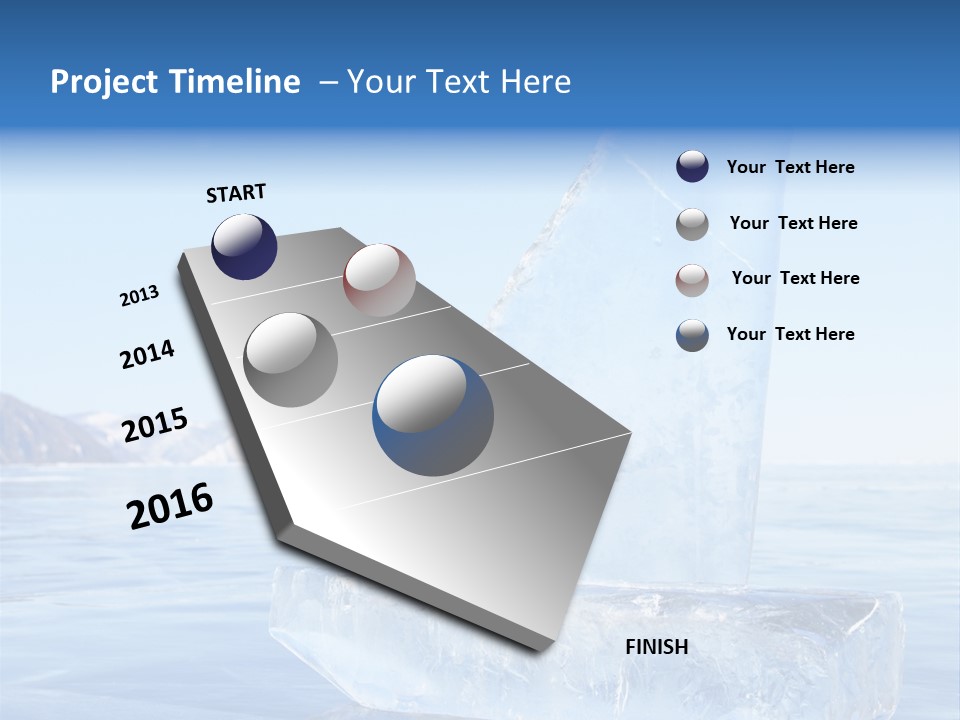 Project Timeline – Your Text Here

START

2013

2014

2015

2016

FINISH

Your Text Here

Your Text Here

Your Text Here

Your Text Here